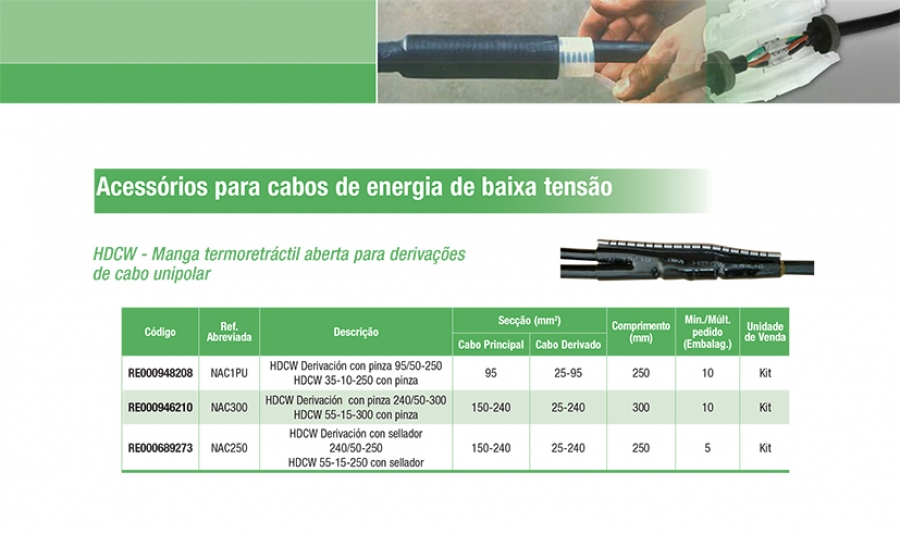 Acessórios para cabos de energia de baixa tensão

HDCW - Manga termoretráctil aberta para derivações de cabo unipolar

| Código | Ref. Abreviada | Descrição | Secção (mm²) Cabo Principal | Secção (mm²) Cabo Derivado | Comprimento (mm) | Mín./Múlt. pedido (Embalag.) | Unidade de Venda |
|---|---|---|---|---|---|---|---|
| RE000948208 | NAC1PU | HDCW Derivación con pinza 95/50-250 HDCW 35-10-250 con pinza | 95 | 25-95 | 250 | 10 | Kit |
| RE000946210 | NAC300 | HDCW Derivación con pinza 240/50-300 HDCW 55-15-300 con pinza | 150-240 | 25-240 | 300 | 10 | Kit |
| RE000689273 | NAC250 | HDCW Derivación con sellador 240/50-250 HDCW 55-15-250 con sellador | 150-240 | 25-240 | 250 | 5 | Kit |